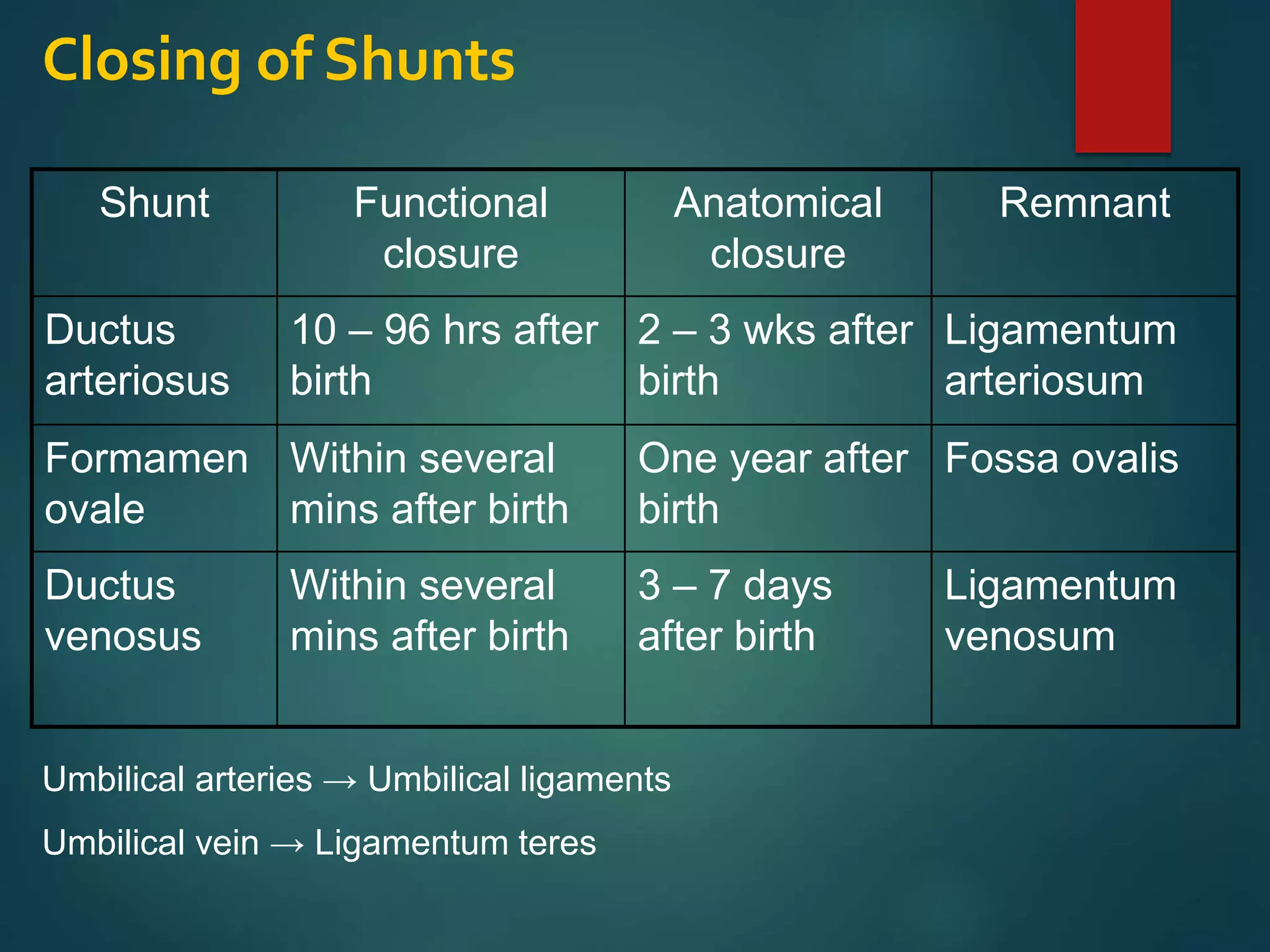 Closing of Shunts

| Shunt | Functional closure | Anatomical closure | Remnant |
|---|---|---|---|
| Ductus arteriosus | 10 – 96 hrs after birth | 2 – 3 wks after birth | Ligamentum arteriosum |
| Formamen ovale | Within several mins after birth | One year after birth | Fossa ovalis |
| Ductus venosus | Within several mins after birth | 3 – 7 days after birth | Ligamentum venosum |

Umbilical arteries → Umbilical ligaments

Umbilical vein → Ligamentum teres